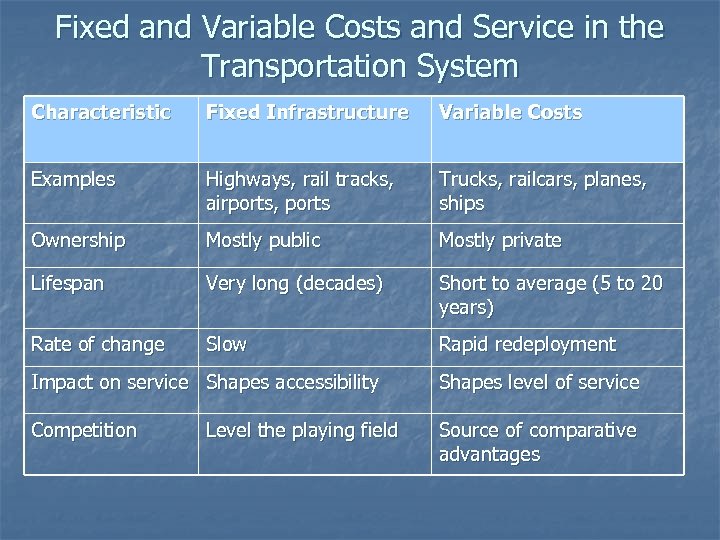 Fixed and Variable Costs and Service in the Transportation System

| Characteristic | Fixed Infrastructure | Variable Costs |
|---|---|---|
| Examples | Highways, rail tracks, airports, ports | Trucks, railcars, planes, ships |
| Ownership | Mostly public | Mostly private |
| Lifespan | Very long (decades) | Short to average (5 to 20 years) |
| Rate of change | Slow | Rapid redeployment |
| Impact on service | Shapes accessibility | Shapes level of service |
| Competition | Level the playing field | Source of comparative advantages |